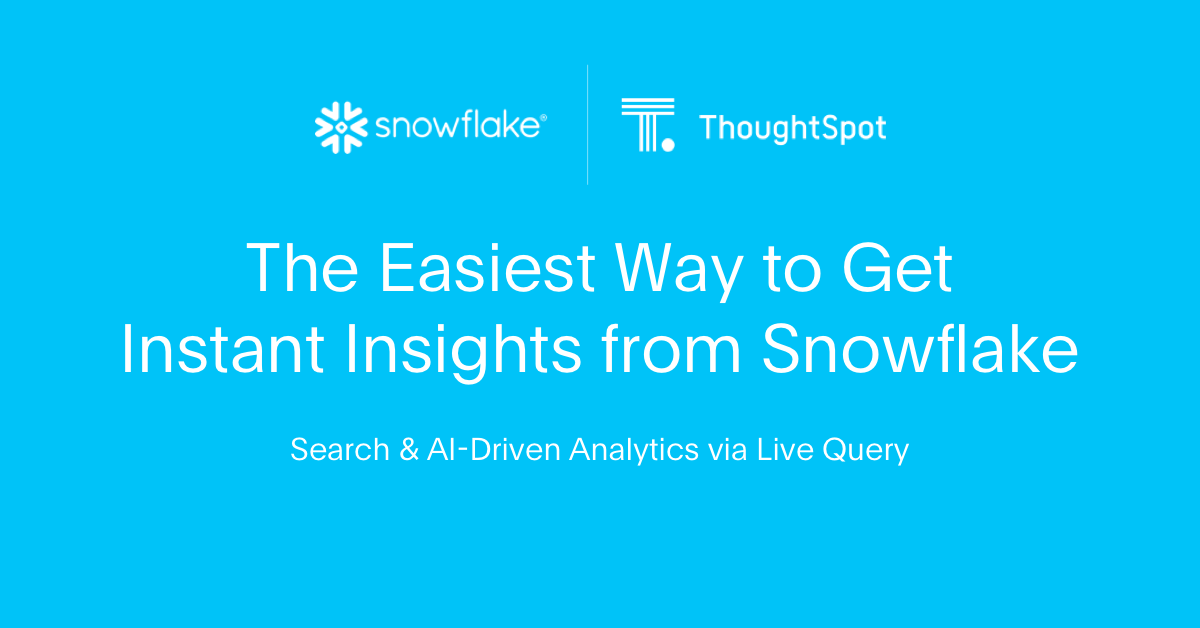 snowflake®

ThoughtSpot

The Easiest Way to Get Instant Insights from Snowflake

Search & AI-Driven Analytics via Live Query